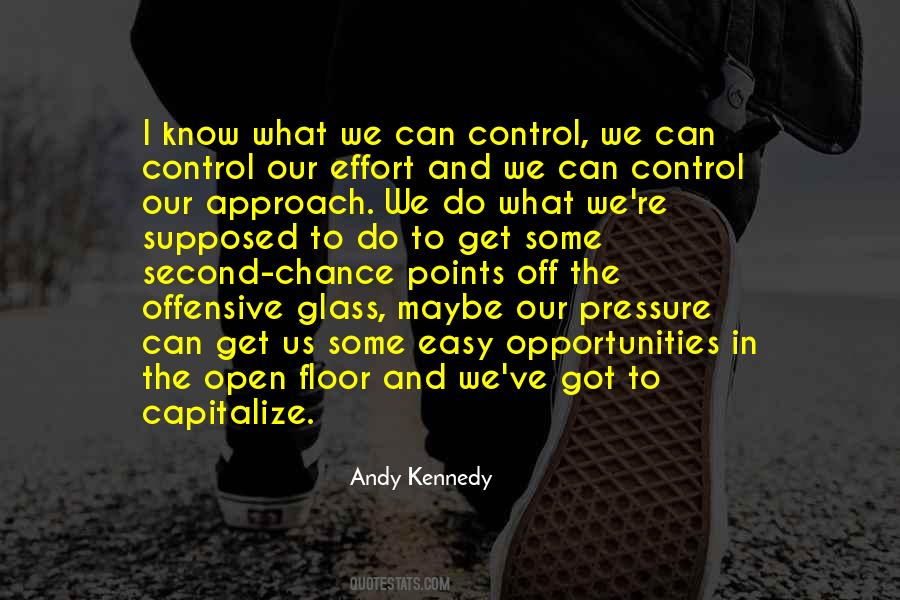 I know what we can control, we can control our effort and we can control our approach. We do what we're supposed to do to get some second-chance points off the offensive glass, maybe our pressure can get us some easy opportunities in the open floor and we've got to capitalize.

Andy Kennedy

QUOTESTATS.COM